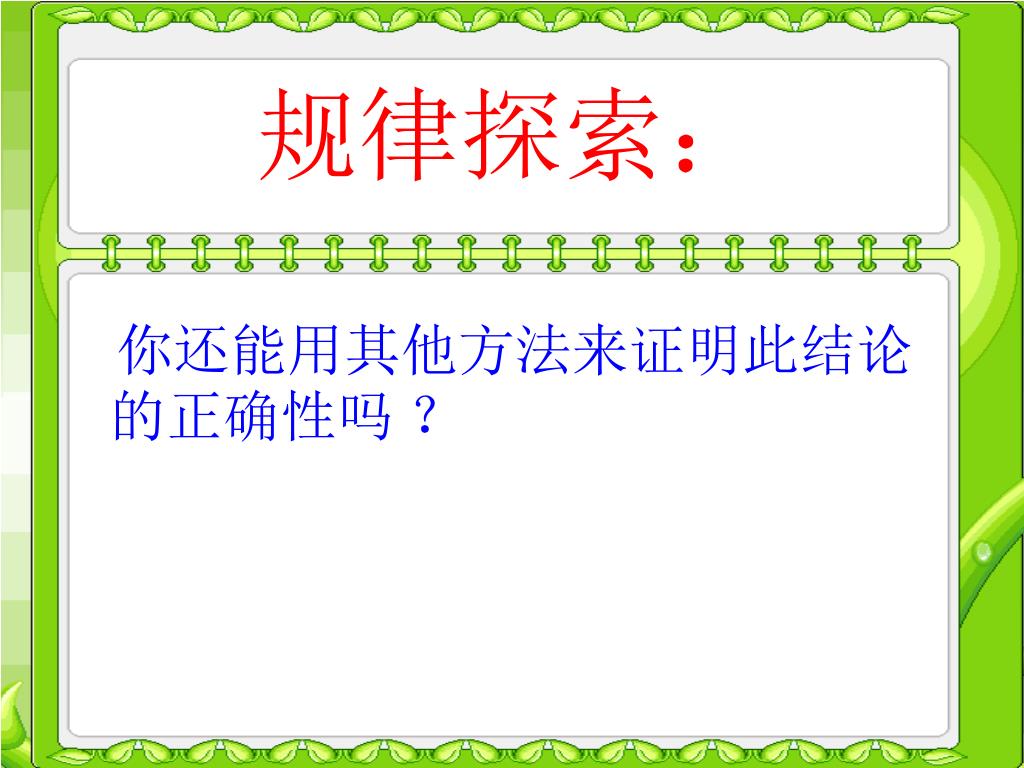 规律探索：

你还能用其他方法来证明此结论的正确性吗？